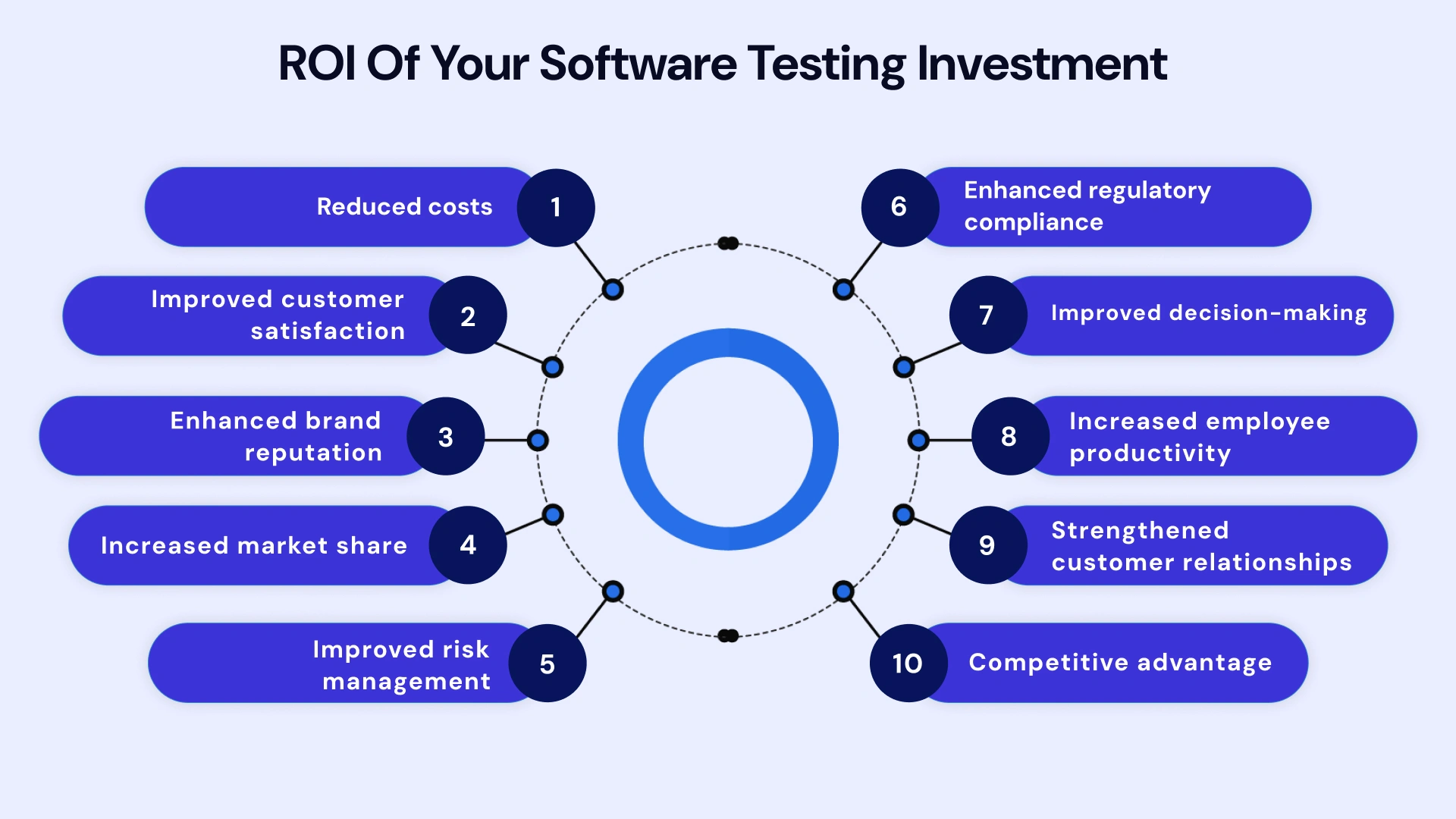 ROI Of Your Software Testing Investment

Reduced costs 1

Improved customer satisfaction 2

Enhanced brand reputation 3

Increased market share 4

Improved risk management 5

6 Enhanced regulatory compliance

7 Improved decision-making

8 Increased employee productivity

9 Strengthened customer relationships

10 Competitive advantage